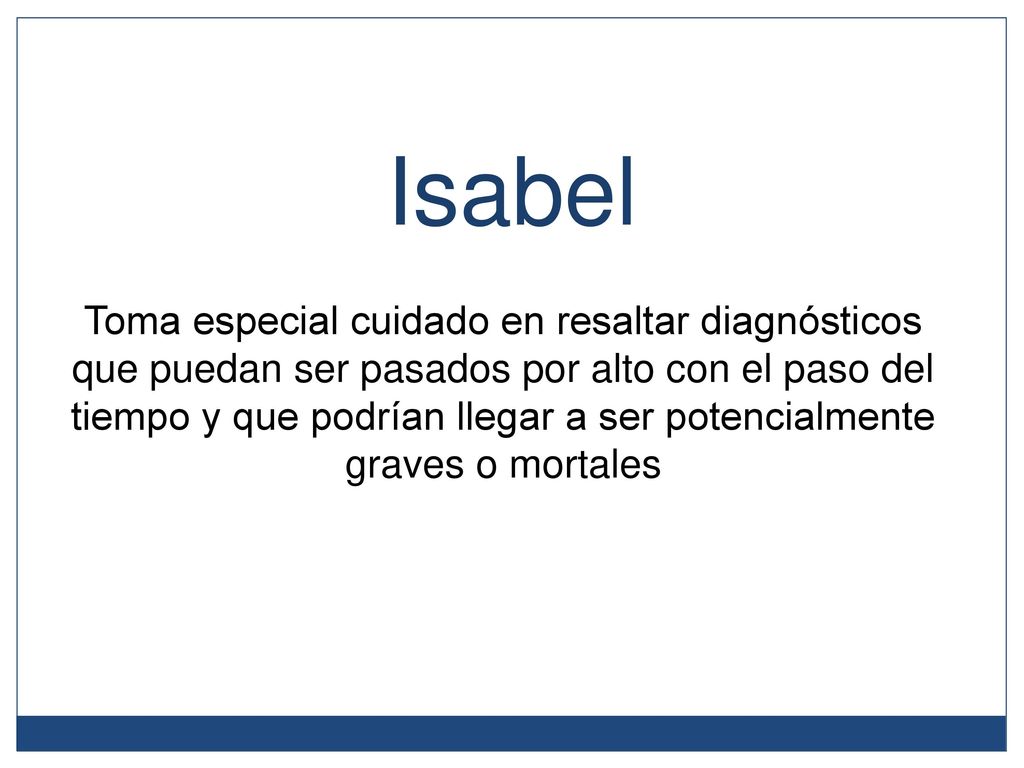 Isabel

Toma especial cuidado en resaltar diagnósticos que puedan ser pasados por alto con el paso del tiempo y que podrían llegar a ser potencialmente graves o mortales